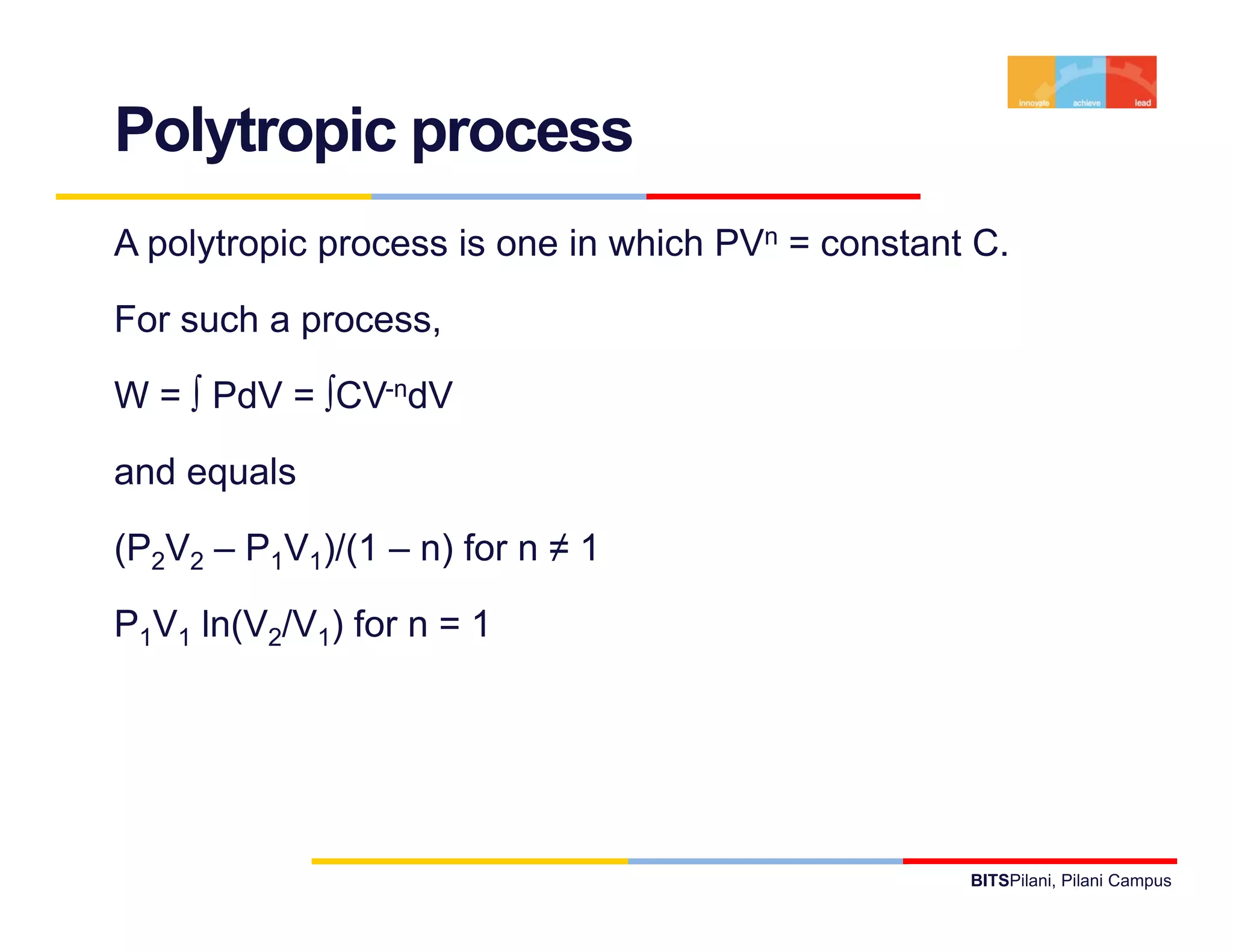 innovate achieve lead

Polytropic process

A polytropic process is one in which $PV^n$ = constant C.

For such a process,

$W = \int PdV = \int CV^{-n}dV$

and equals

$(P_2V_2 – P_1V_1)/(1 – n)$ for $n \neq 1$

$P_1V_1 \ln(V_2/V_1)$ for $n = 1$

BITSPilani, Pilani Campus